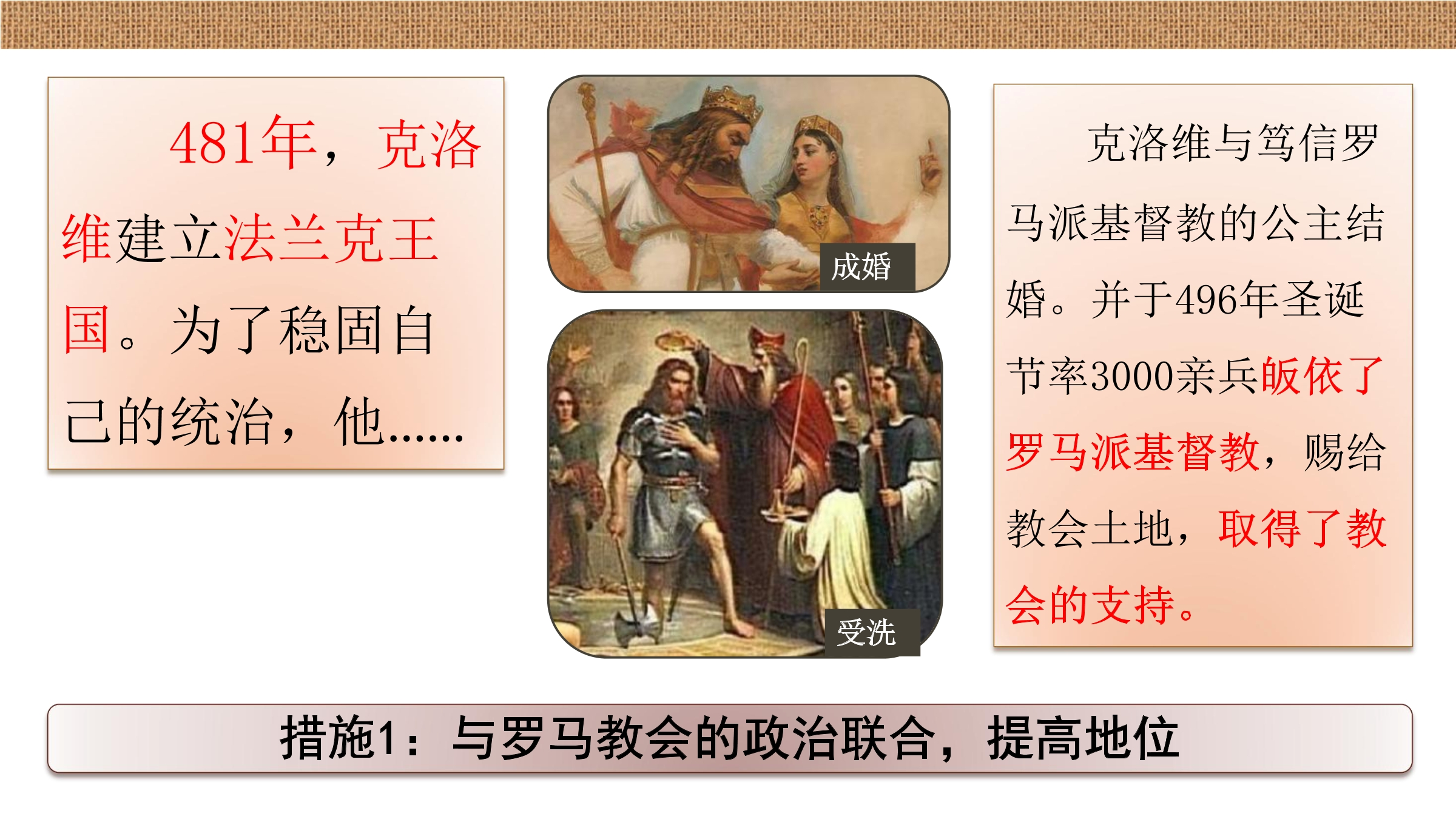 481年，克洛维建立法兰克王国。为了稳固自己的统治，他……

成婚

受洗

克洛维与笃信罗马派基督教的公主结婚。并于496年圣诞节率3000亲兵皈依了罗马派基督教，赐给教会土地，取得了教会的支持。

措施1：与罗马教会的政治联合，提高地位